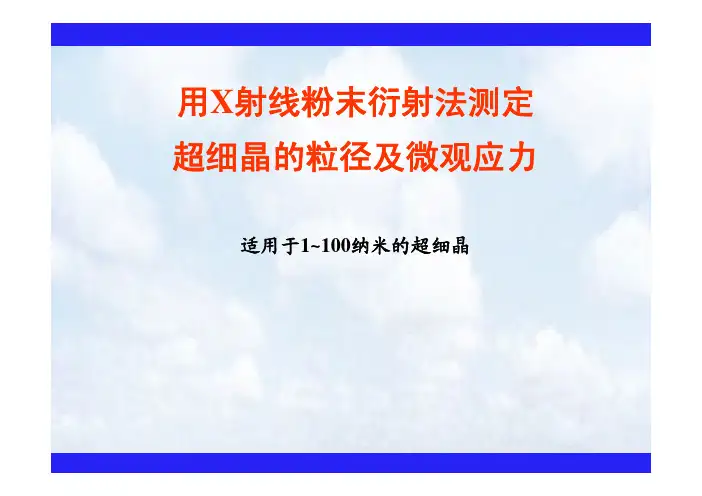 用X射线粉末衍射法测定
超细晶的粒径及微观应力

适用于1~100纳米的超细晶